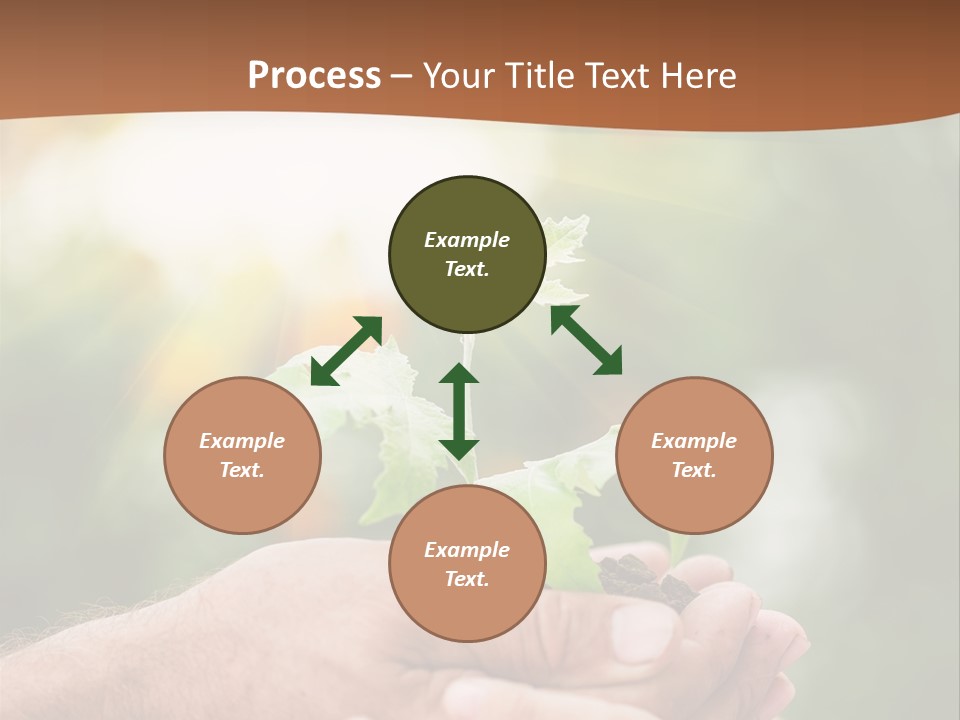 Process – Your Title Text Here

Example Text.

Example Text.

Example Text.

Example Text.